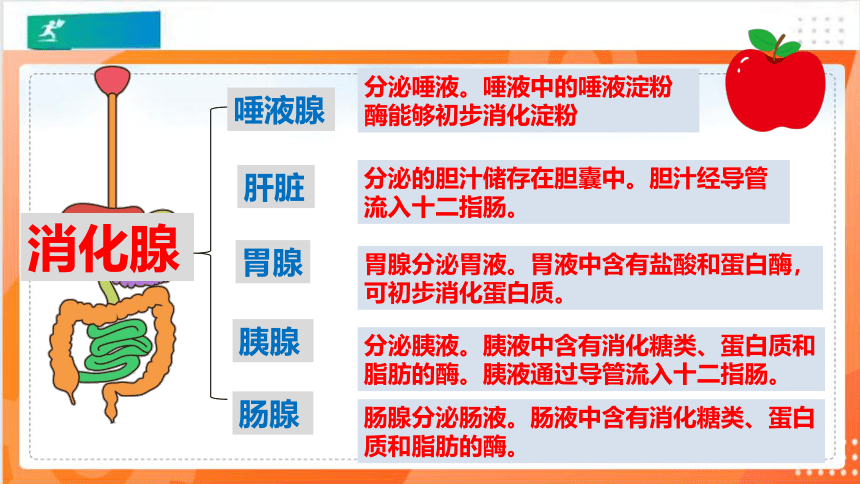 消化腺

唾液腺
分泌唾液。唾液中的唾液淀粉酶能够初步消化淀粉

肝脏
分泌的胆汁储存在胆囊中。胆汁经导管流入十二指肠。

胃腺
胃腺分泌胃液。胃液中含有盐酸和蛋白酶，可初步消化蛋白质。

胰腺
分泌胰液。胰液中含有消化糖类、蛋白质和脂肪的酶。胰液通过导管流入十二指肠。

肠腺
肠腺分泌肠液。肠液中含有消化糖类、蛋白质和脂肪的酶。